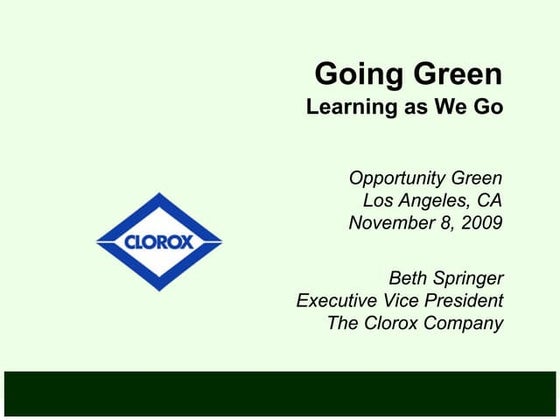 Going Green
Learning as We Go

Opportunity Green
Los Angeles, CA
November 8, 2009

CLOROX

Beth Springer
Executive Vice President
The Clorox Company